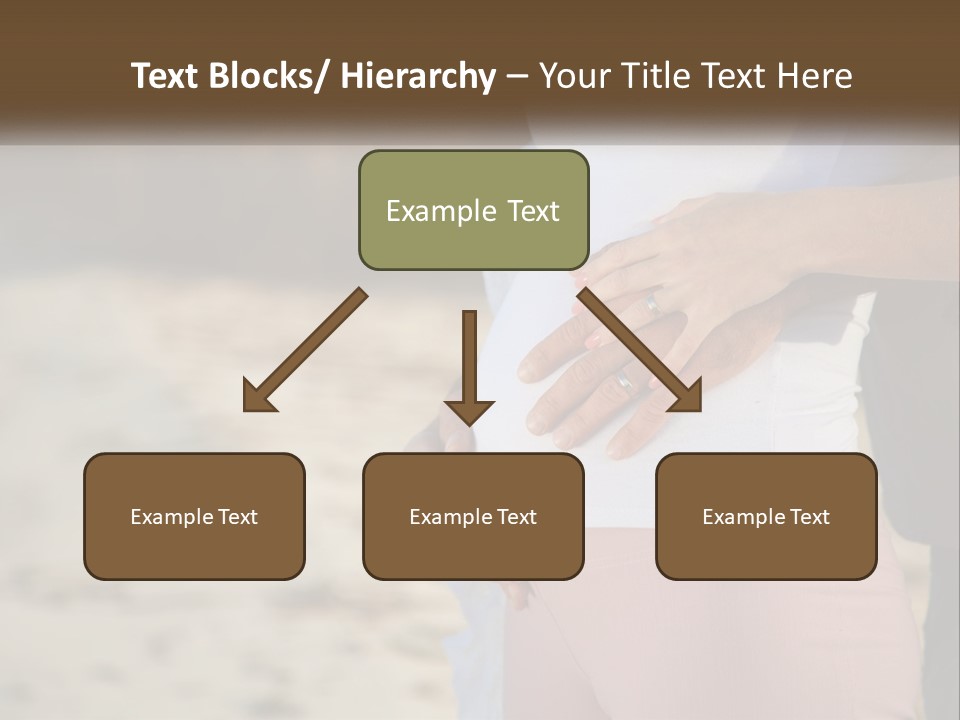 Text Blocks/ Hierarchy – Your Title Text Here

Example Text

Example Text

Example Text

Example Text